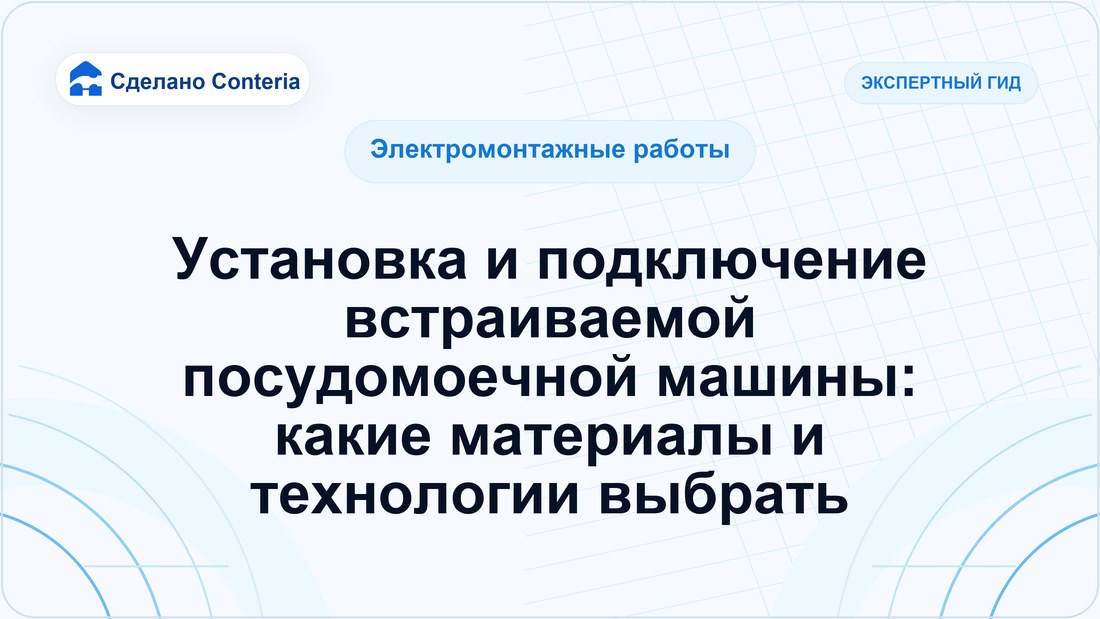 Сделано Conteria

ЭКСПЕРТНЫЙ ГИД

Электромонтажные работы

Установка и подключение встраиваемой посудомоечной машины: какие материалы и технологии выбрать